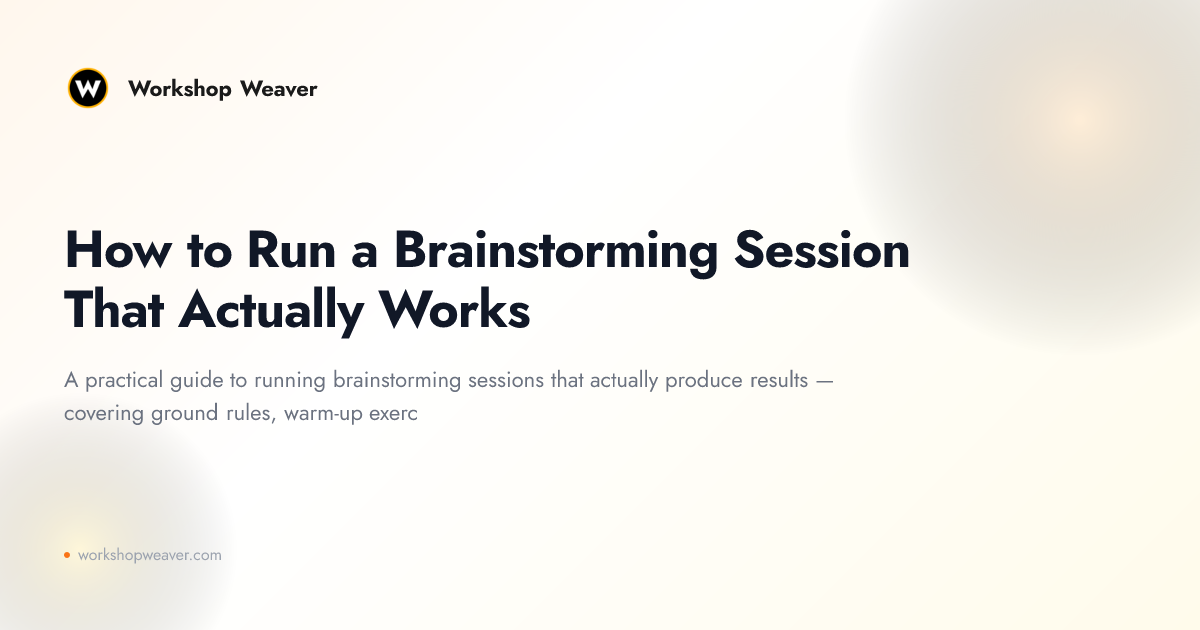 W

Workshop Weaver

How to Run a Brainstorming Session That Actually Works

A practical guide to running brainstorming sessions that actually produce results — covering ground rules, warm-up exerc

workshopweaver.com